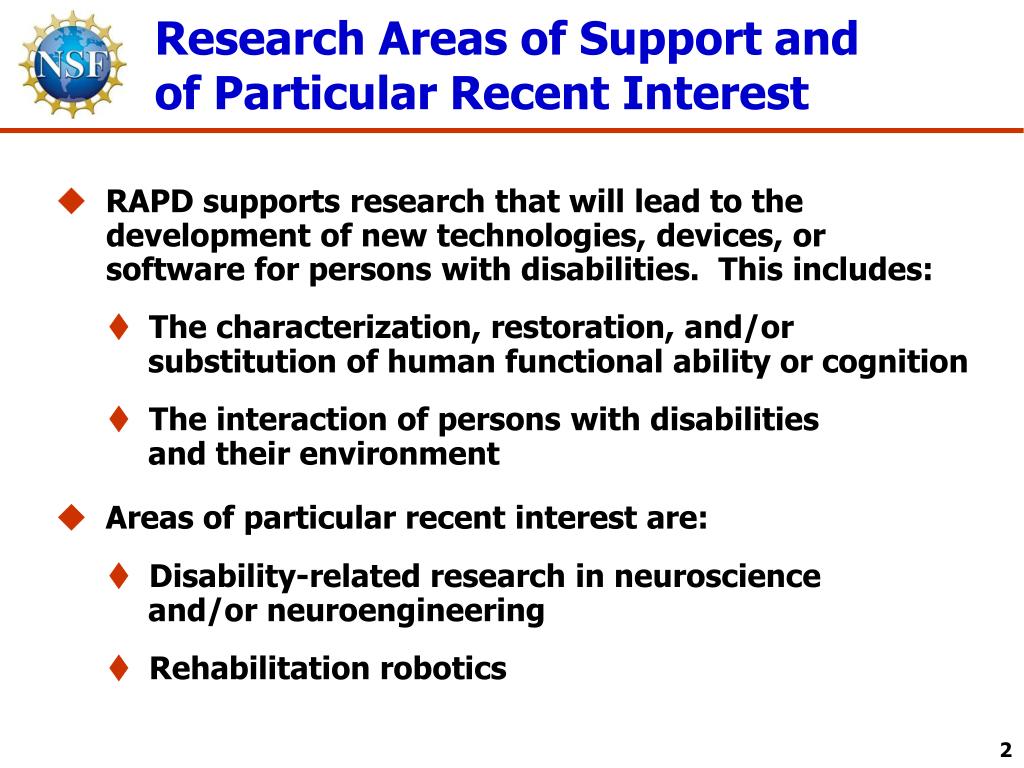 NSF

Research Areas of Support and of Particular Recent Interest

◆ RAPD supports research that will lead to the development of new technologies, devices, or software for persons with disabilities.  This includes:

♦ The characterization, restoration, and/or substitution of human functional ability or cognition

♦ The interaction of persons with disabilities and their environment

◆ Areas of particular recent interest are:

♦ Disability-related research in neuroscience and/or neuroengineering

♦ Rehabilitation robotics

2